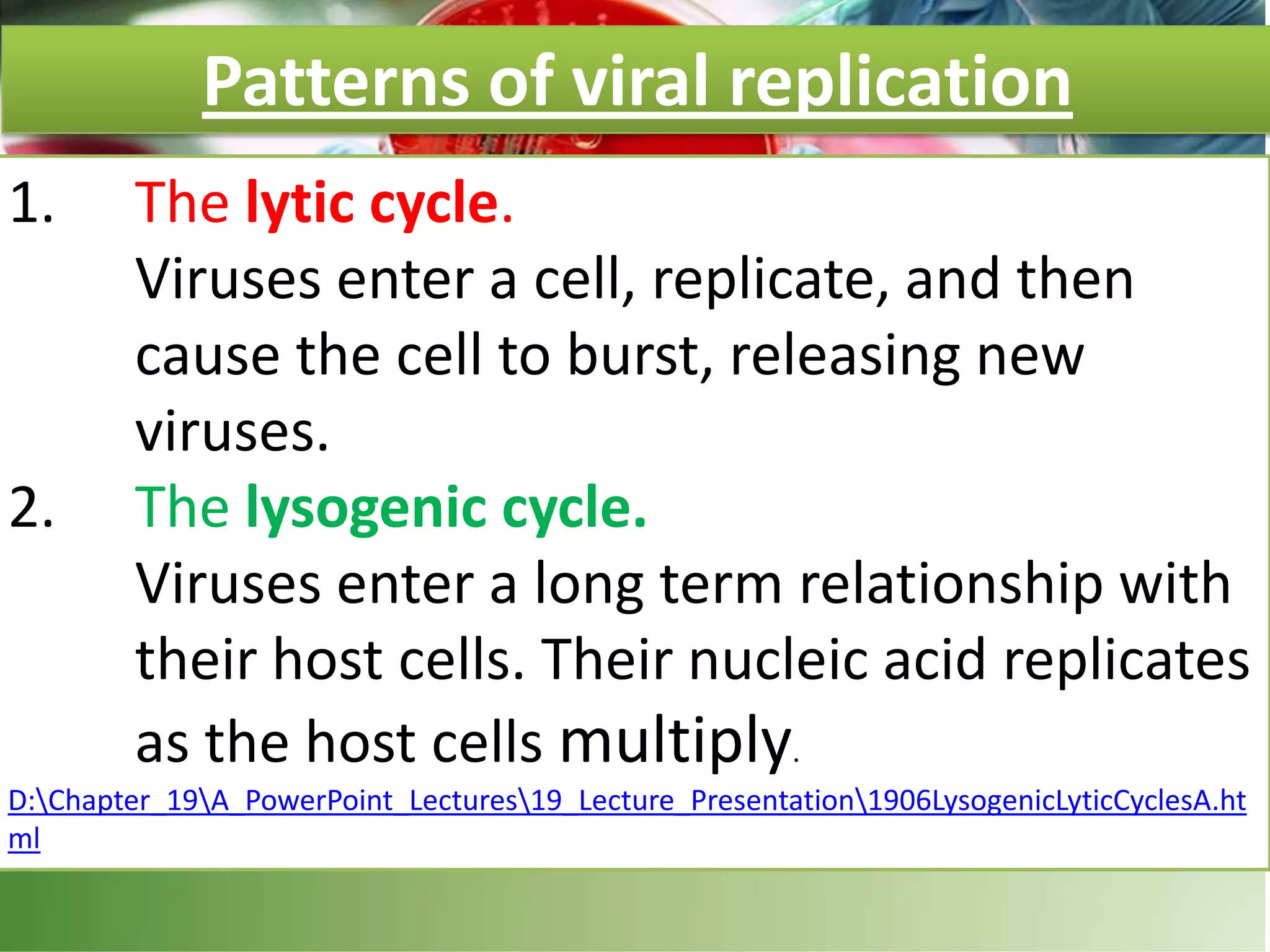 Patterns of viral replication

1. The lytic cycle.
Viruses enter a cell, replicate, and then cause the cell to burst, releasing new viruses.

2. The lysogenic cycle.
Viruses enter a long term relationship with their host cells. Their nucleic acid replicates as the host cells multiply.

D:\Chapter_19\A_PowerPoint_Lectures\19_Lecture_Presentation\1906LysogenicLyticCyclesA.html